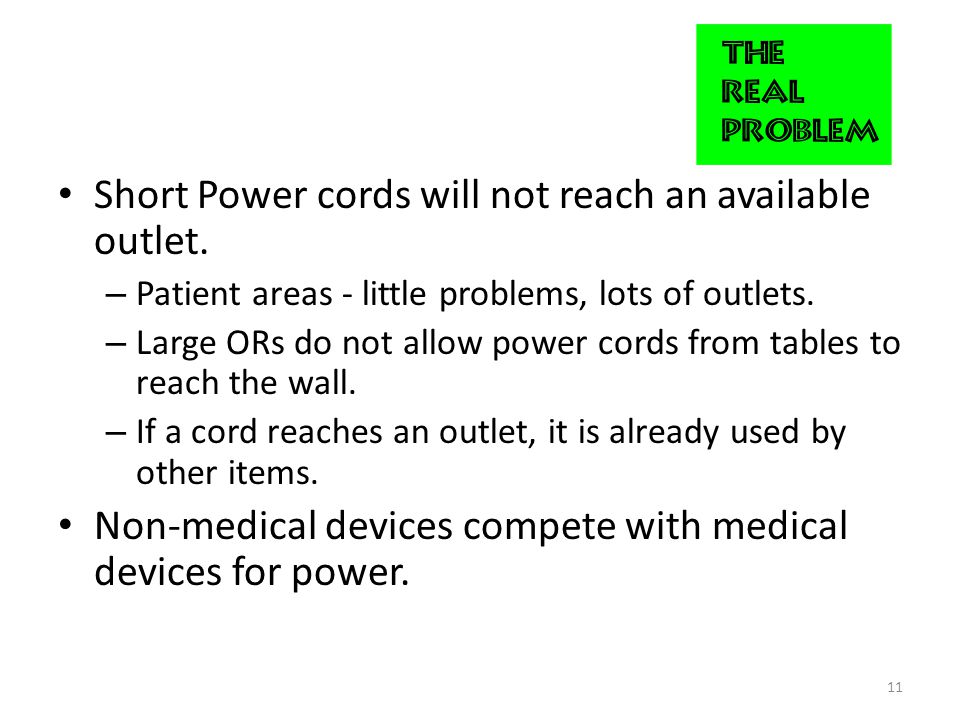 THE
REAL
PROBLEM

• Short Power cords will not reach an available outlet.
– Patient areas - little problems, lots of outlets.
– Large ORs do not allow power cords from tables to reach the wall.
– If a cord reaches an outlet, it is already used by other items.
• Non-medical devices compete with medical devices for power.

11